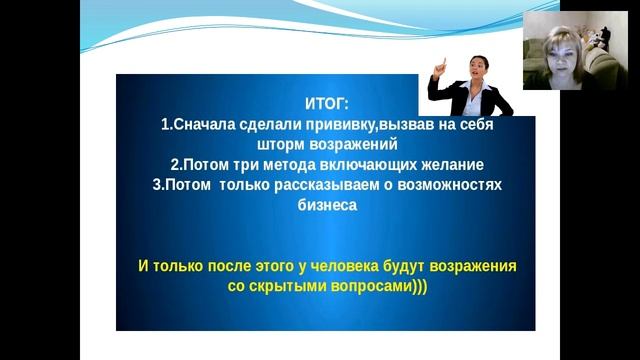 ИТОГ:
1.Сначала сделали прививку,вызвав на себя шторм возражений
2.Потом три метода включающих желание
3.Потом только рассказываем о возможностях бизнеса

И только после этого у человека будут возражения со скрытыми вопросами)))